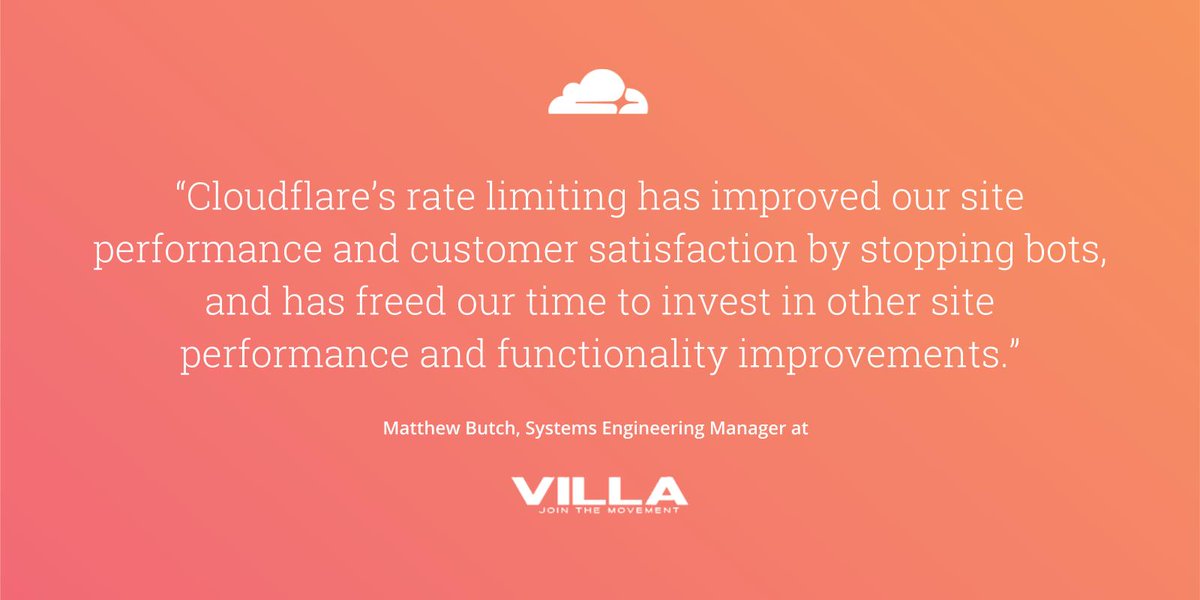 “Cloudflare’s rate limiting has improved our site performance and customer satisfaction by stopping bots, and has freed our time to invest in other site performance and functionality improvements.”

Matthew Butch, Systems Engineering Manager at

VILLA
JOIN THE MOVEMENT